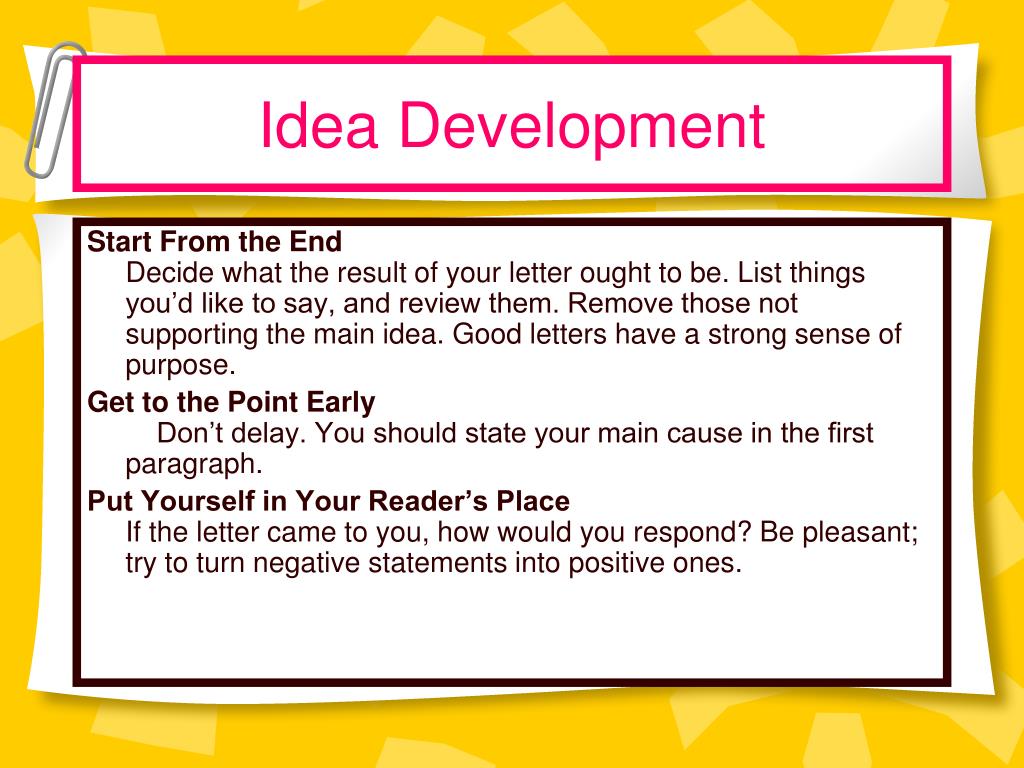 Idea Development

Start From the End
Decide what the result of your letter ought to be. List things you’d like to say, and review them. Remove those not supporting the main idea. Good letters have a strong sense of purpose.

Get to the Point Early
Don’t delay. You should state your main cause in the first paragraph.

Put Yourself in Your Reader’s Place
If the letter came to you, how would you respond? Be pleasant; try to turn negative statements into positive ones.